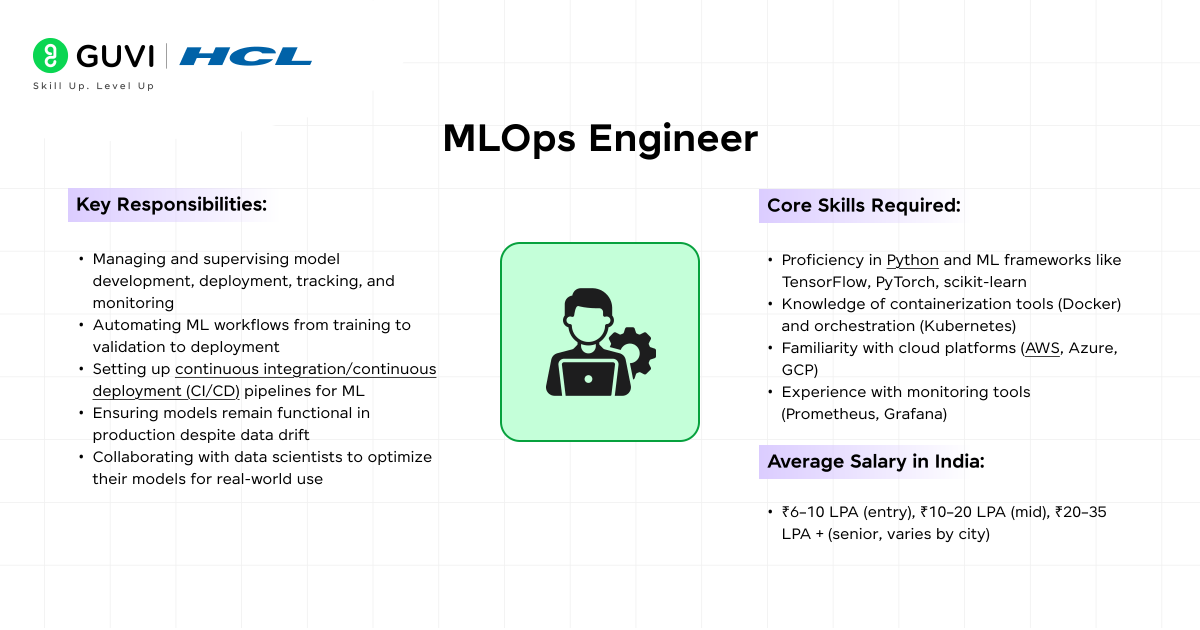 GUVI | HCL
Skill Up. Level Up

MLOps Engineer

Key Responsibilities:

• Managing and supervising model development, deployment, tracking, and monitoring
• Automating ML workflows from training to validation to deployment
• Setting up continuous integration/continuous deployment (CI/CD) pipelines for ML
• Ensuring models remain functional in production despite data drift
• Collaborating with data scientists to optimize their models for real-world use

Core Skills Required:

• Proficiency in Python and ML frameworks like TensorFlow, PyTorch, scikit-learn
• Knowledge of containerization tools (Docker) and orchestration (Kubernetes)
• Familiarity with cloud platforms (AWS, Azure, GCP)
• Experience with monitoring tools (Prometheus, Grafana)

Average Salary in India:

• ₹6–10 LPA (entry), ₹10–20 LPA (mid), ₹20–35 LPA + (senior, varies by city)